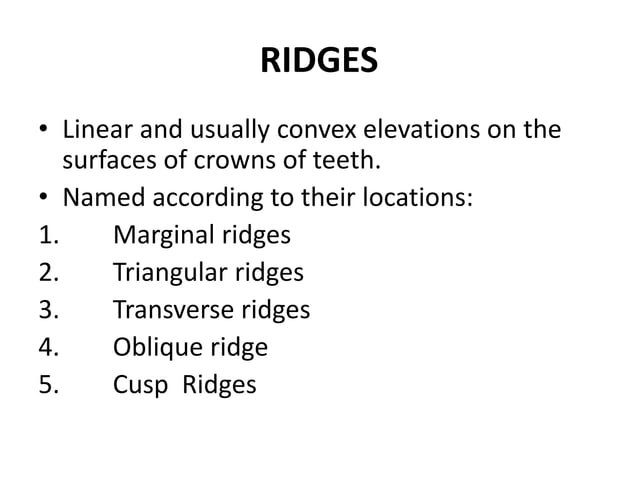 RIDGES

• Linear and usually convex elevations on the surfaces of crowns of teeth.
• Named according to their locations:
1. Marginal ridges
2. Triangular ridges
3. Transverse ridges
4. Oblique ridge
5. Cusp Ridges